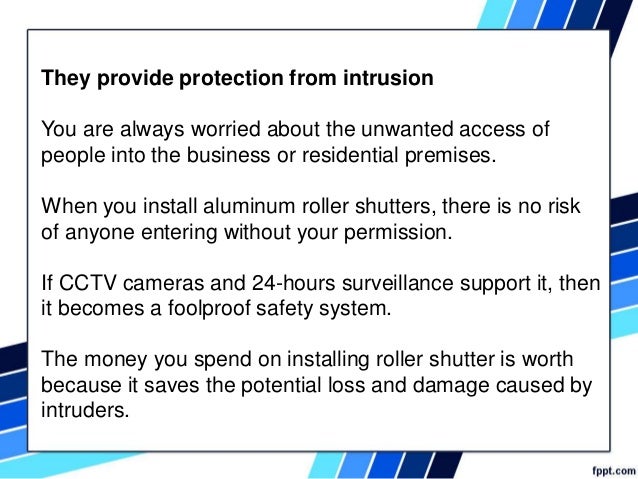 They provide protection from intrusion

You are always worried about the unwanted access of people into the business or residential premises.

When you install aluminum roller shutters, there is no risk of anyone entering without your permission.

If CCTV cameras and 24-hours surveillance support it, then it becomes a foolproof safety system.

The money you spend on installing roller shutter is worth because it saves the potential loss and damage caused by intruders.

fppt.com